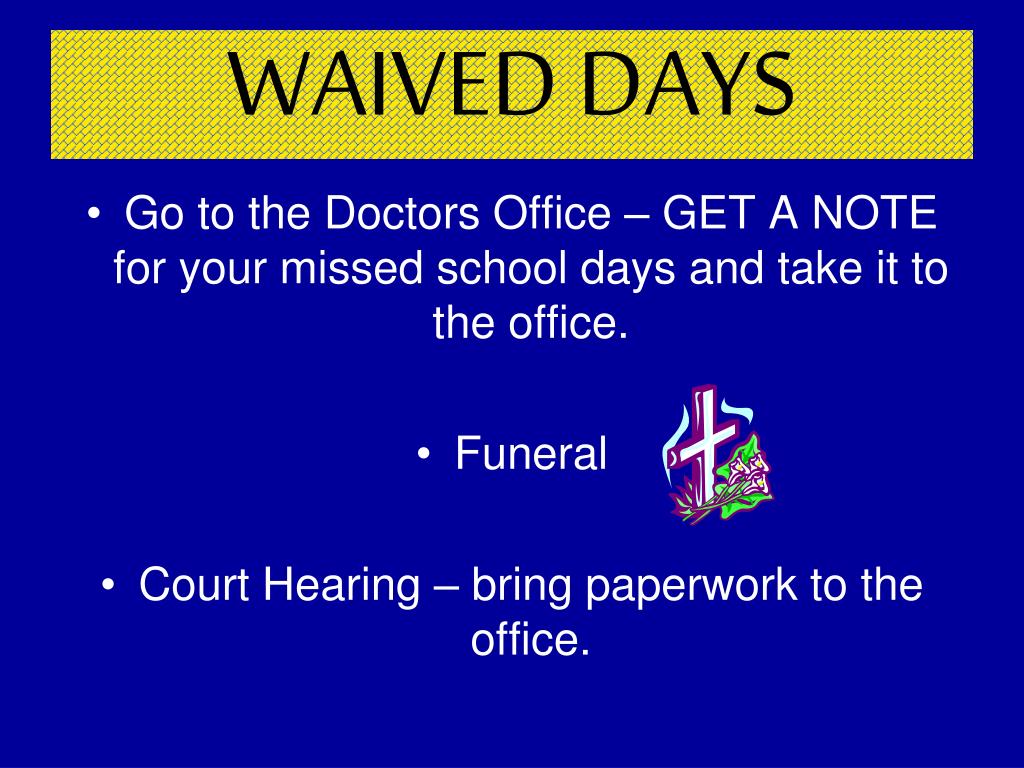 WAIVED DAYS

• Go to the Doctors Office – GET A NOTE for your missed school days and take it to the office.

• Funeral

• Court Hearing – bring paperwork to the office.